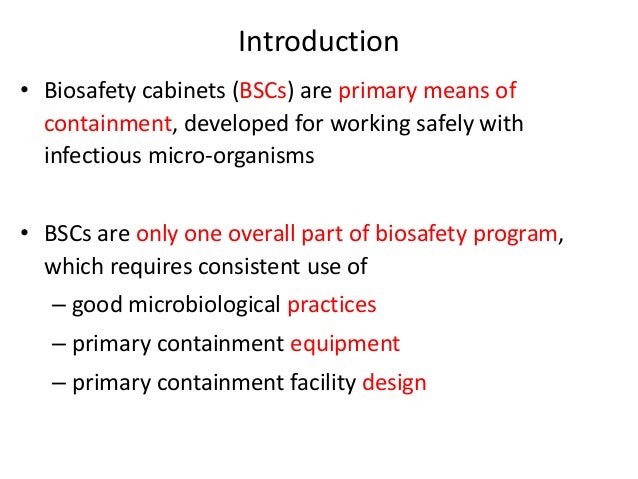 Introduction

• Biosafety cabinets (BSCs) are primary means of containment, developed for working safely with infectious micro-organisms

• BSCs are only one overall part of biosafety program, which requires consistent use of
– good microbiological practices
– primary containment equipment
– primary containment facility design